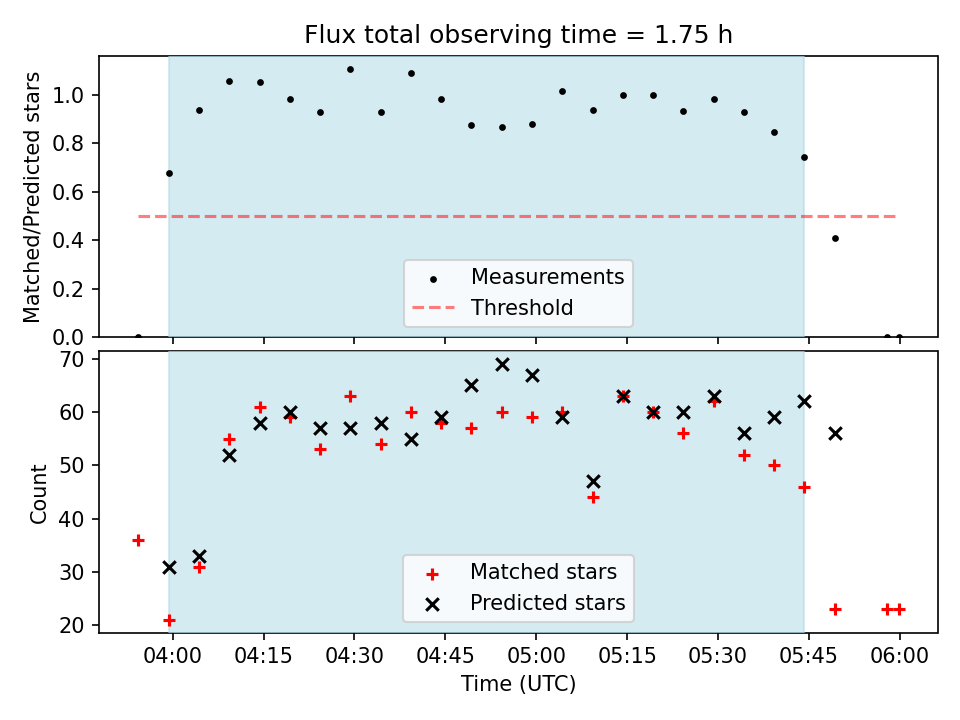 Flux total observing time = 1.75 h

Matched/Predicted stars

1.0
0.8
0.6
0.4
0.2
0.0

Measurements
Threshold

Count

70
60
50
40
30
20

Matched stars
Predicted stars

04:00 04:15 04:30 04:45 05:00 05:15 05:30 05:45 06:00

Time (UTC)